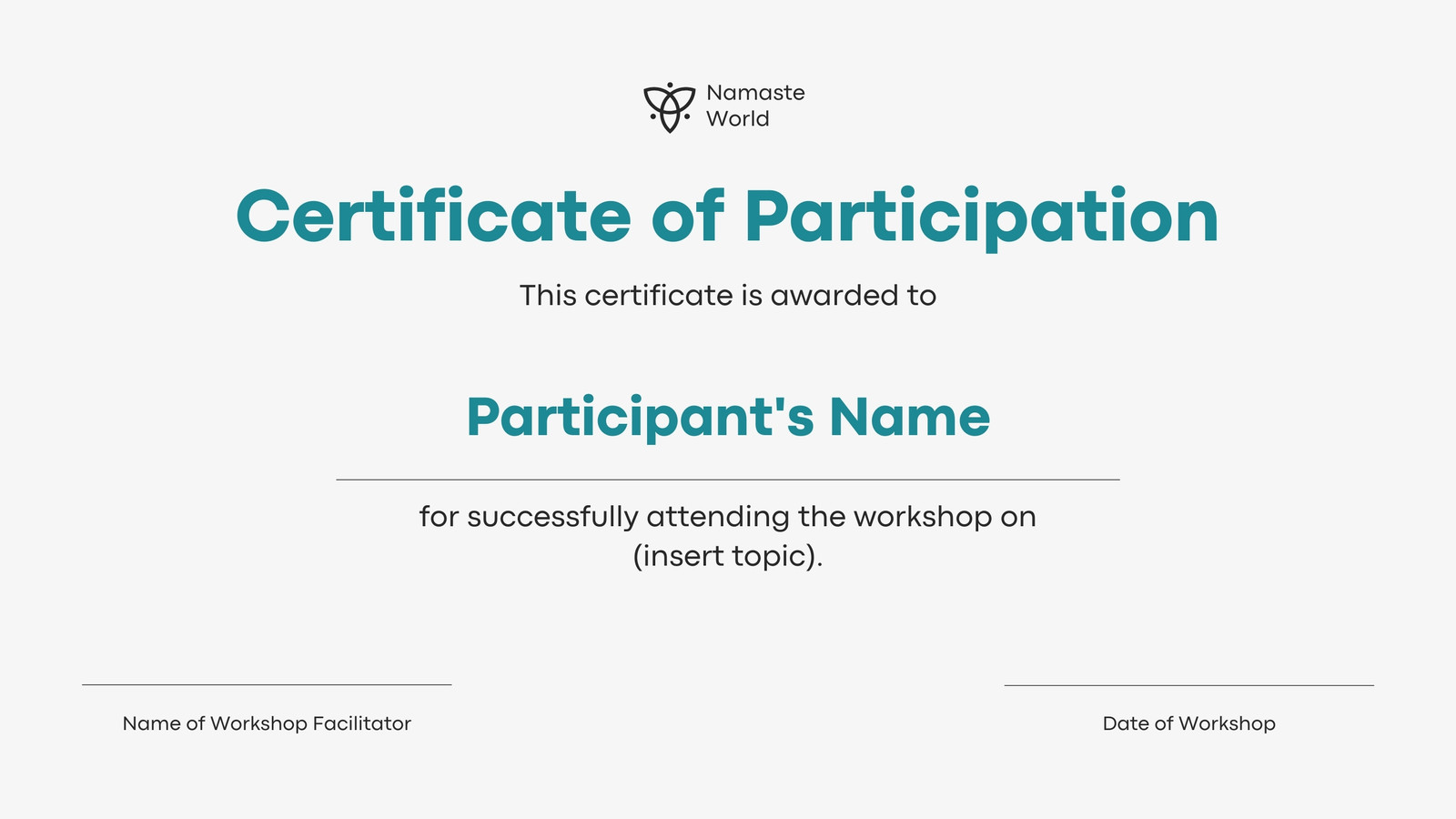 Namaste World

Certificate of Participation

This certificate is awarded to

Participant's Name

for successfully attending the workshop on (insert topic).

Name of Workshop Facilitator

Date of Workshop